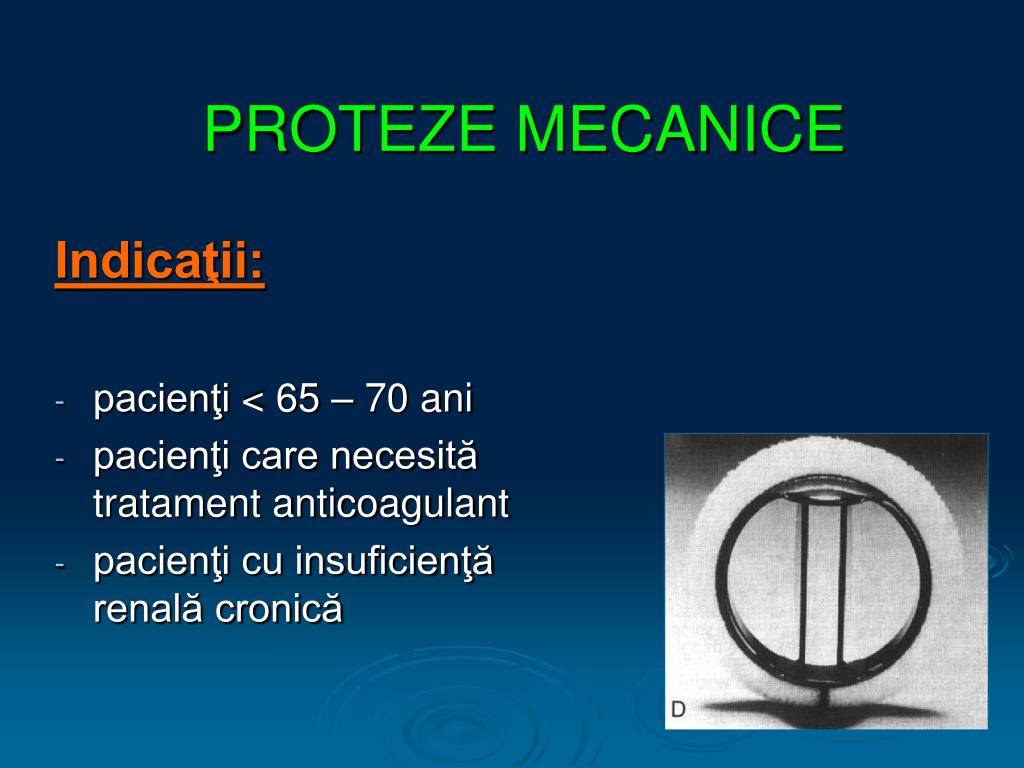 PROTEZE MECANICE

Indicaţii:

- pacienţi < 65 – 70 ani
- pacienţi care necesită tratament anticoagulant
- pacienţi cu insuficienţă renală cronică

D